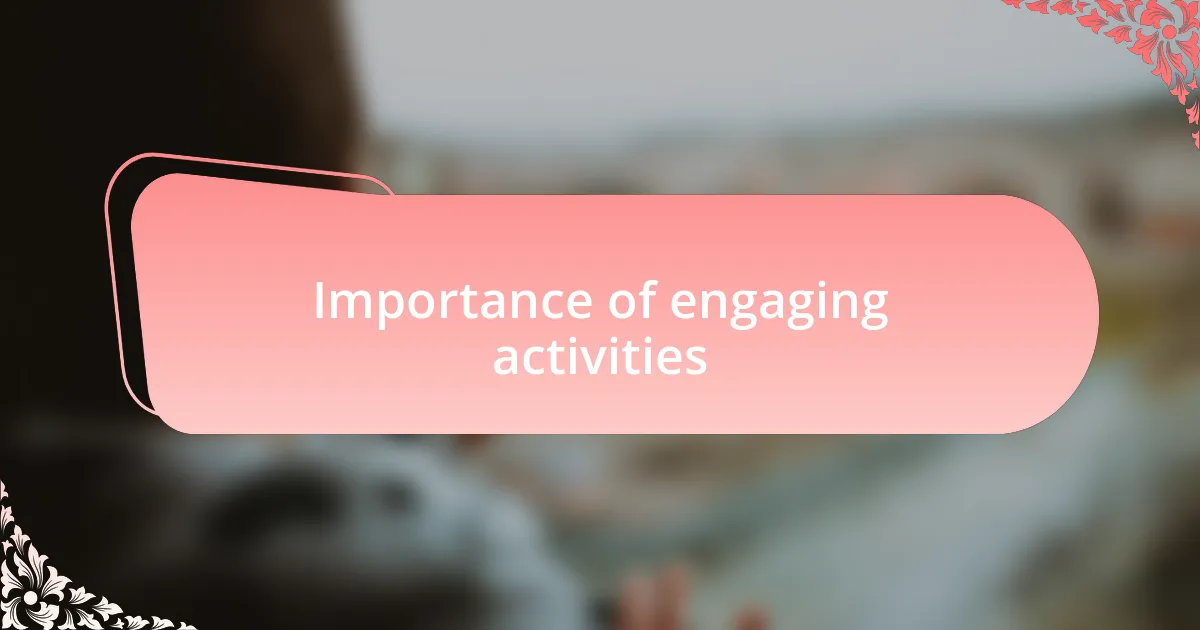 Importance of engaging activities